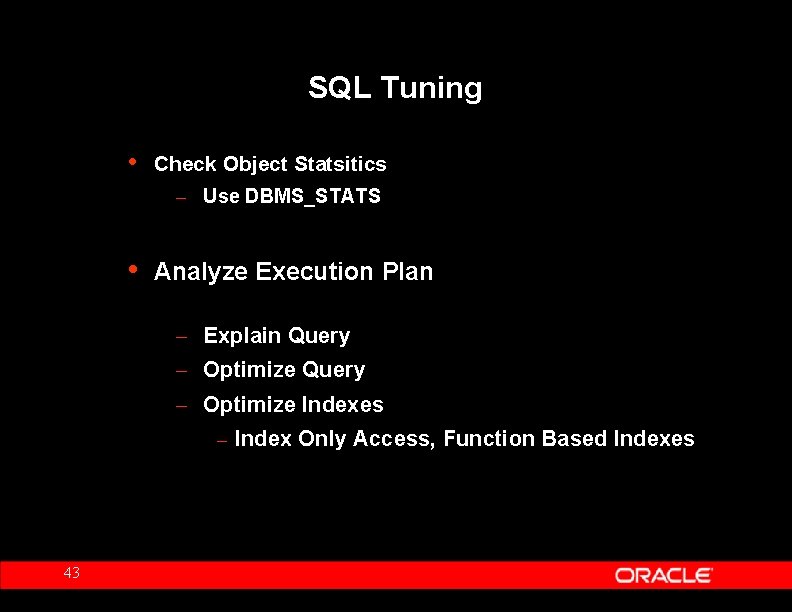 SQL Tuning

• Check Object Statsitics
– Use DBMS_STATS

• Analyze Execution Plan

– Explain Query
– Optimize Query
– Optimize Indexes
– Index Only Access, Function Based Indexes

43

ORACLE